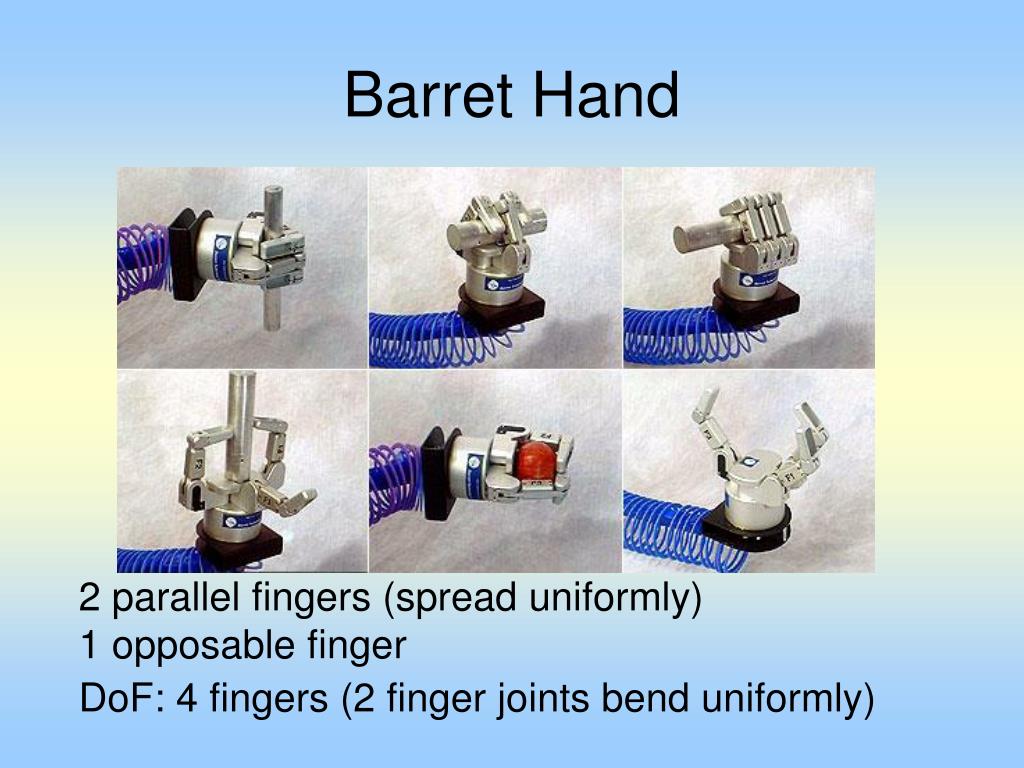 Barret Hand

2 parallel fingers (spread uniformly)
1 opposable finger
DoF: 4 fingers (2 finger joints bend uniformly)